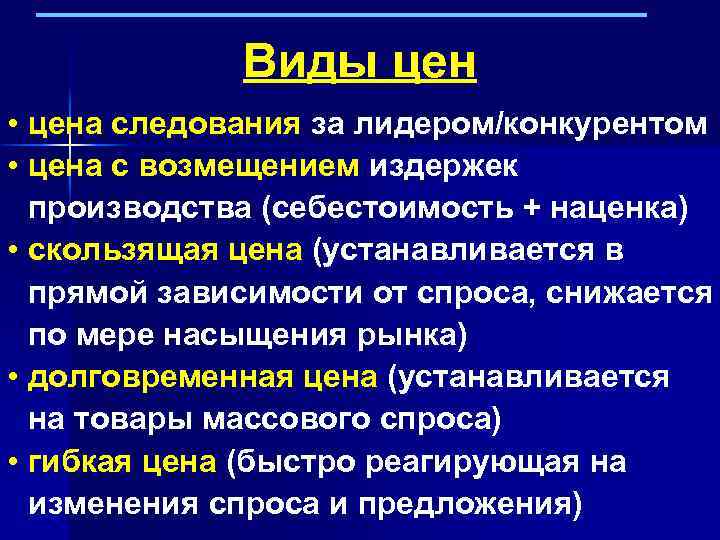 Виды цен

• цена следования за лидером/конкурентом
• цена с возмещением издержек производства (себестоимость + наценка)
• скользящая цена (устанавливается в прямой зависимости от спроса, снижается по мере насыщения рынка)
• долговременная цена (устанавливается на товары массового спроса)
• гибкая цена (быстро реагирующая на изменения спроса и предложения)